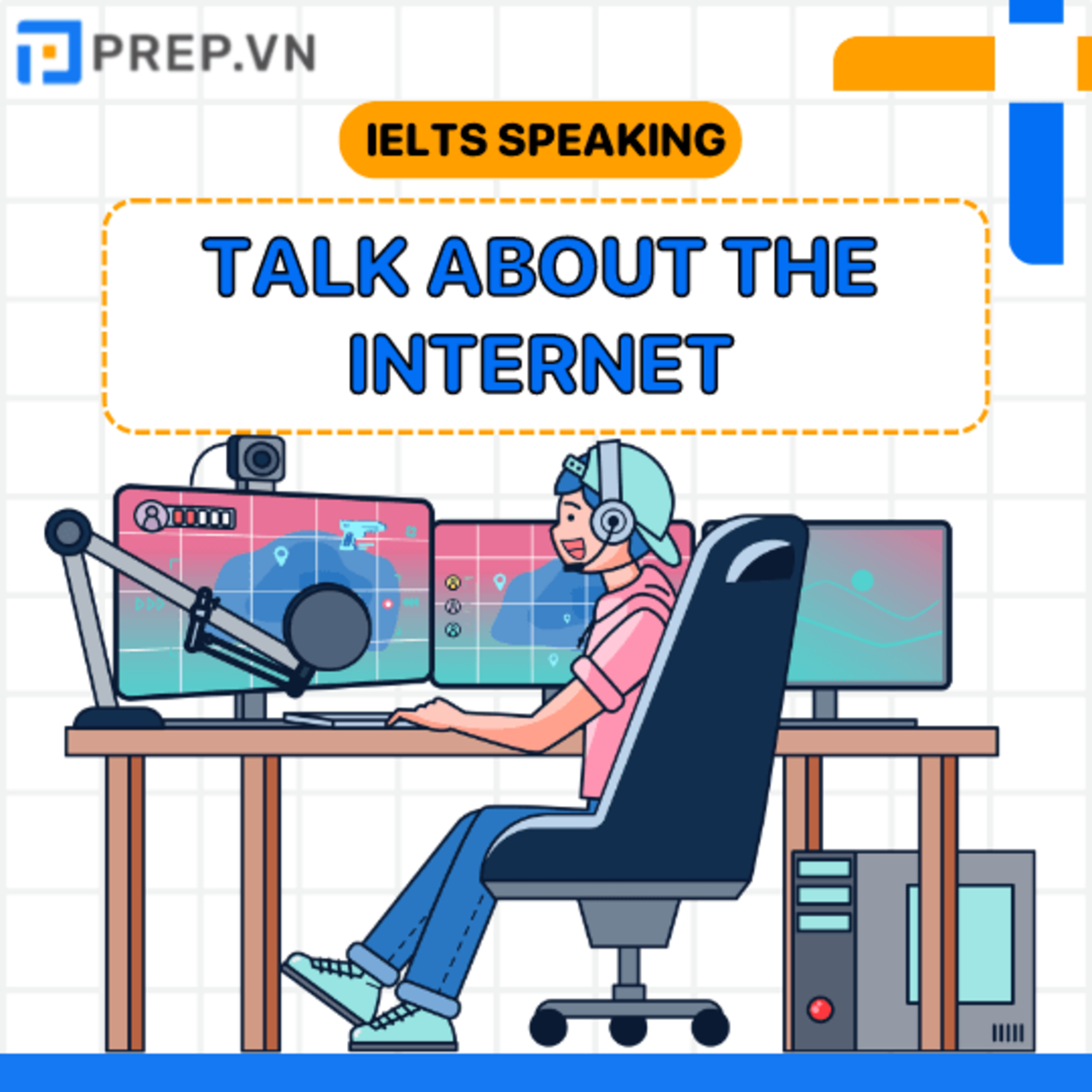 PREP.VN

IELTS SPEAKING

TALK ABOUT THE INTERNET